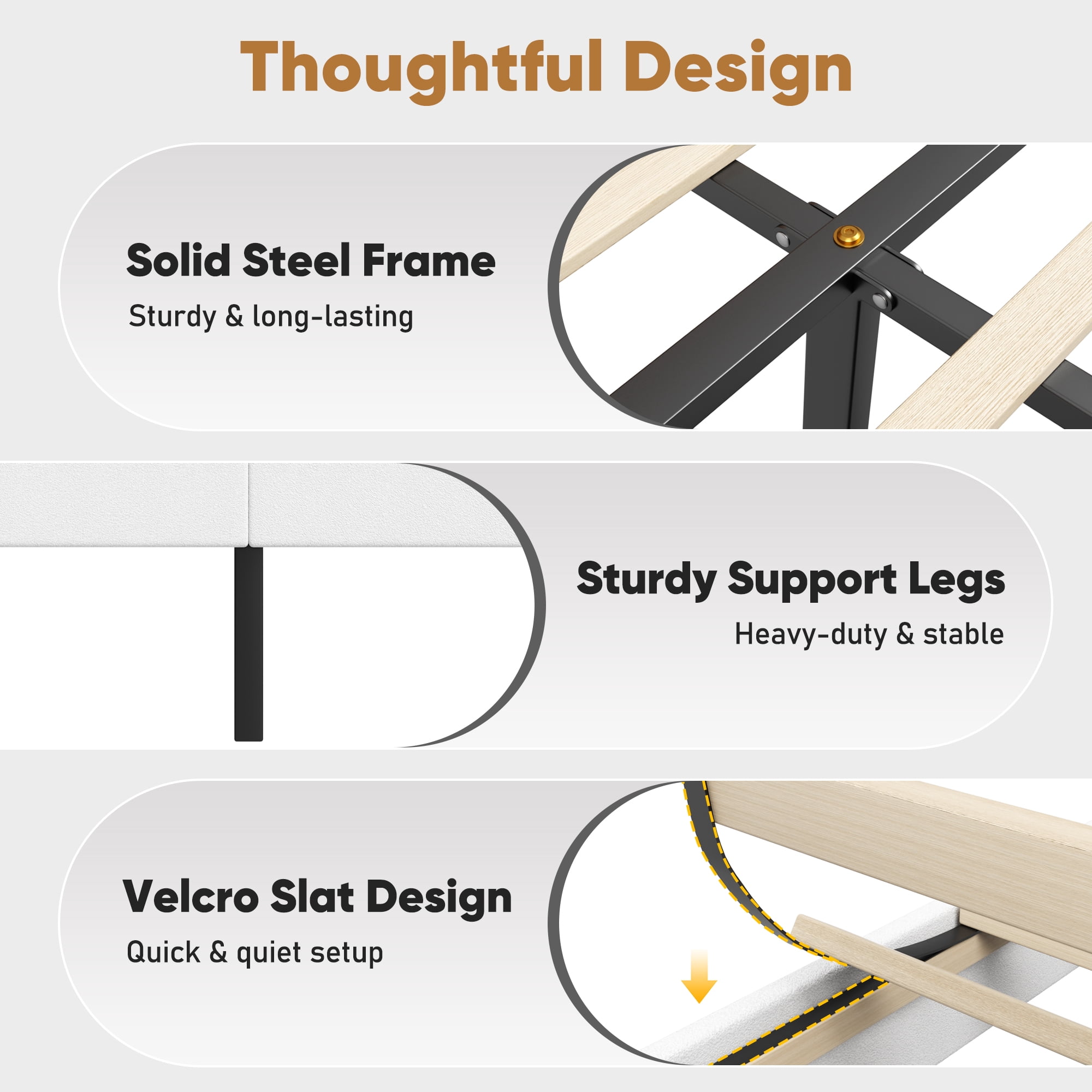 Thoughtful Design

Solid Steel Frame

Sturdy & long-lasting

Sturdy Support Legs

Heavy-duty & stable

Velcro Slat Design

Quick & quiet setup